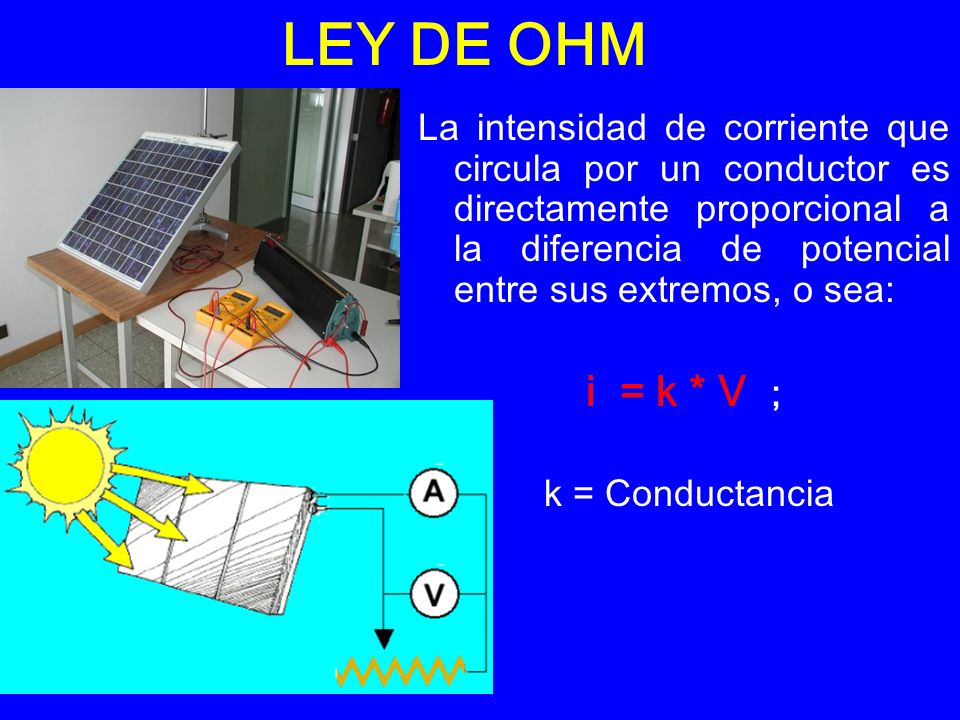 LEY DE OHM

La intensidad de corriente que circula por un conductor es directamente proporcional a la diferencia de potencial entre sus extremos, o sea:

$i = k * V$ ;

k = Conductancia

A

V